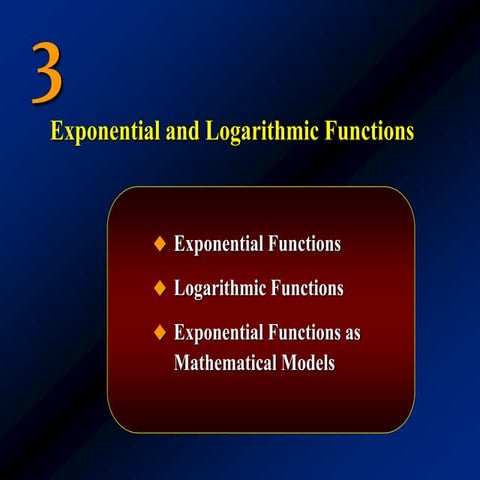 3

Exponential and Logarithmic Functions

♦ Exponential Functions

♦ Logarithmic Functions

♦ Exponential Functions as Mathematical Models